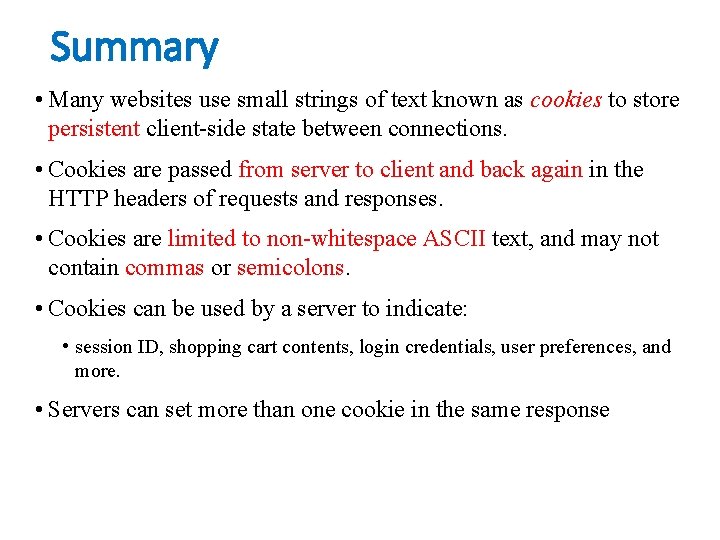 Summary

• Many websites use small strings of text known as cookies to store persistent client-side state between connections.

• Cookies are passed from server to client and back again in the HTTP headers of requests and responses.

• Cookies are limited to non-whitespace ASCII text, and may not contain commas or semicolons.

• Cookies can be used by a server to indicate:

• session ID, shopping cart contents, login credentials, user preferences, and more.

• Servers can set more than one cookie in the same response